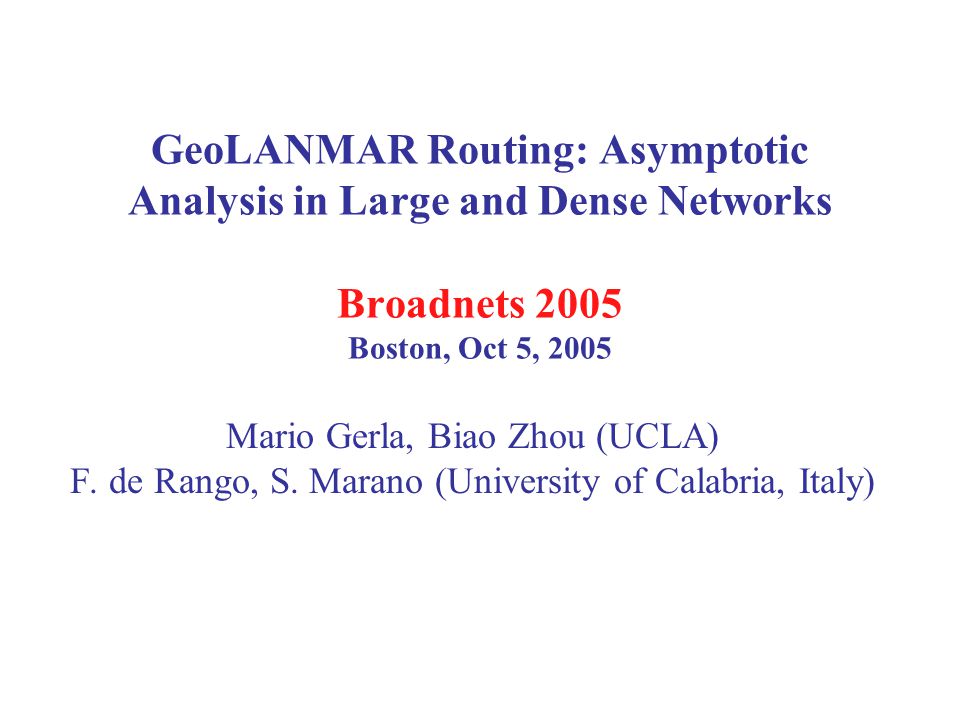 GeoLANMAR Routing: Asymptotic Analysis in Large and Dense Networks

Broadnets 2005
Boston, Oct 5, 2005

Mario Gerla, Biao Zhou (UCLA)
F. de Rango, S. Marano (University of Calabria, Italy)